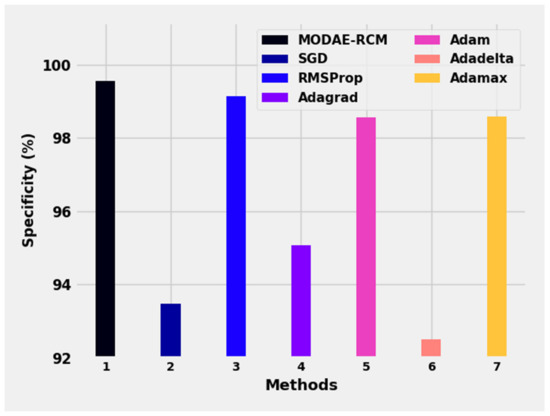 MODAE-RCM
SGD
RMSProp
Adagrad
Adam
Adadelta
Adamax

Specificity (%)

100
98
96
94
92

1 2 3 4 5 6 7

Methods